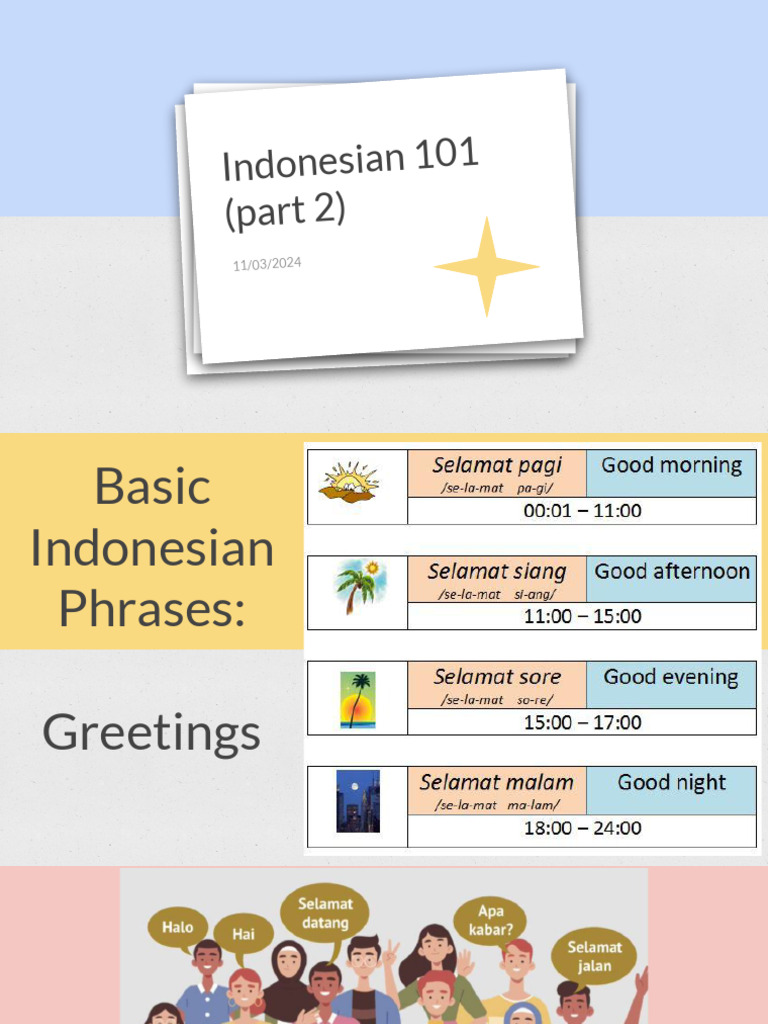 Indonesian 101 (part 2)

11/03/2024

Basic Indonesian Phrases:

Greetings

| Selamat pagi /se-la-mat pa-gi/ | Good morning |
|---|---|
| 00:01 – 11:00 | |

| Selamat siang /se-la-mat si-ang/ | Good afternoon |
|---|---|
| 11:00 – 15:00 | |

| Selamat sore /se-la-mat so-re/ | Good evening |
|---|---|
| 15:00 – 17:00 | |

| Selamat malam /se-la-mat ma-lam/ | Good night |
|---|---|
| 18:00 – 24:00 | |

Halo

Hai

Selamat datang

Apa kabar?

Selamat jalan